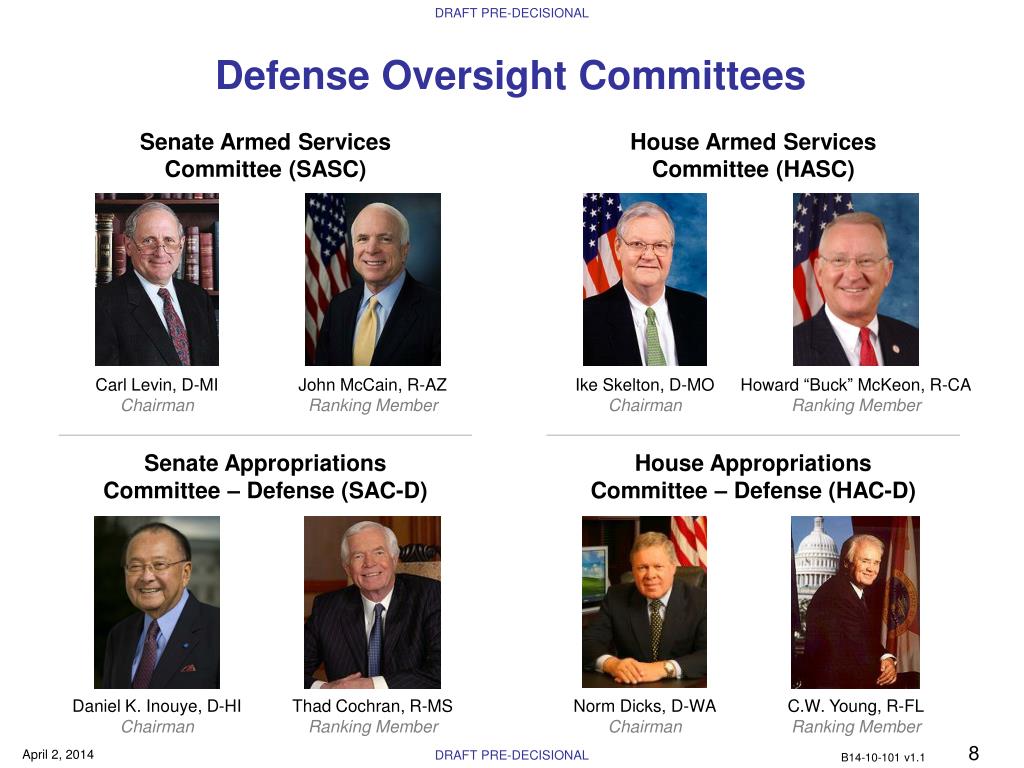 DRAFT PRE-DECISIONAL

Defense Oversight Committees

Senate Armed Services Committee (SASC)

Carl Levin, D-MI
Chairman

John McCain, R-AZ
Ranking Member

House Armed Services Committee (HASC)

Ike Skelton, D-MO
Chairman

Howard “Buck” McKeon, R-CA
Ranking Member

Senate Appropriations Committee – Defense (SAC-D)

Daniel K. Inouye, D-HI
Chairman

Thad Cochran, R-MS
Ranking Member

House Appropriations Committee – Defense (HAC-D)

Norm Dicks, D-WA
Chairman

C.W. Young, R-FL
Ranking Member

April 2, 2014

DRAFT PRE-DECISIONAL

B14-10-101 v1.1

8